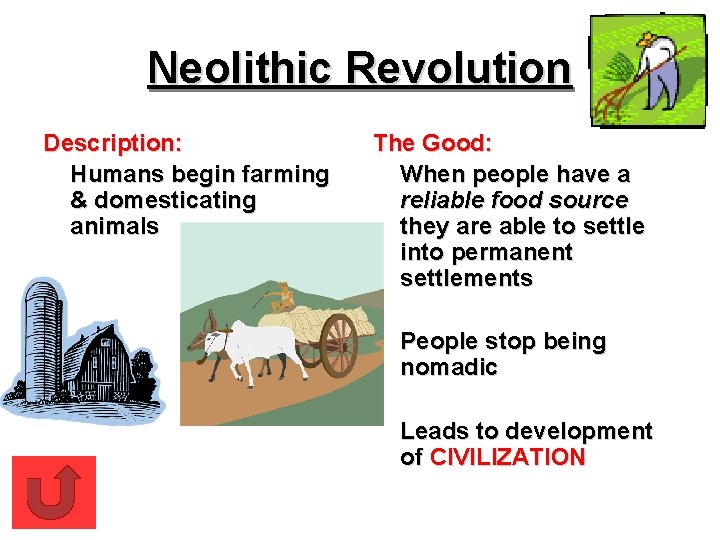 Neolithic Revolution

Description:
Humans begin farming & domesticating animals

The Good:
When people have a reliable food source they are able to settle into permanent settlements

People stop being nomadic

Leads to development of CIVILIZATION